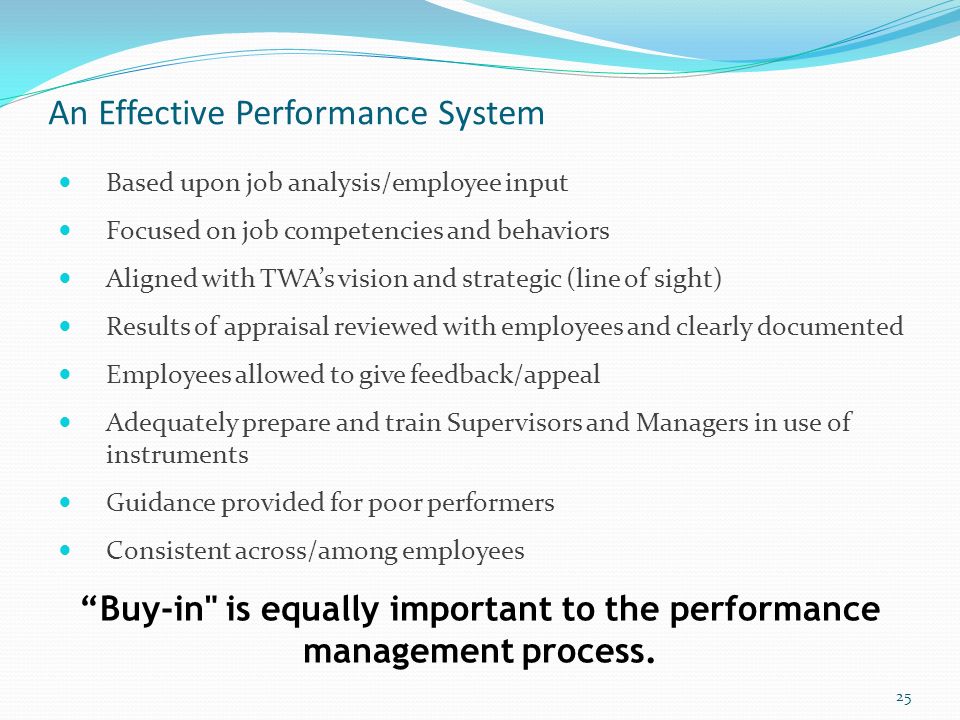 An Effective Performance System

- Based upon job analysis/employee input
- Focused on job competencies and behaviors
- Aligned with TWA's vision and strategic (line of sight)
- Results of appraisal reviewed with employees and clearly documented
- Employees allowed to give feedback/appeal
- Adequately prepare and train Supervisors and Managers in use of instruments
- Guidance provided for poor performers
- Consistent across/among employees

"Buy-in" is equally important to the performance management process.

25